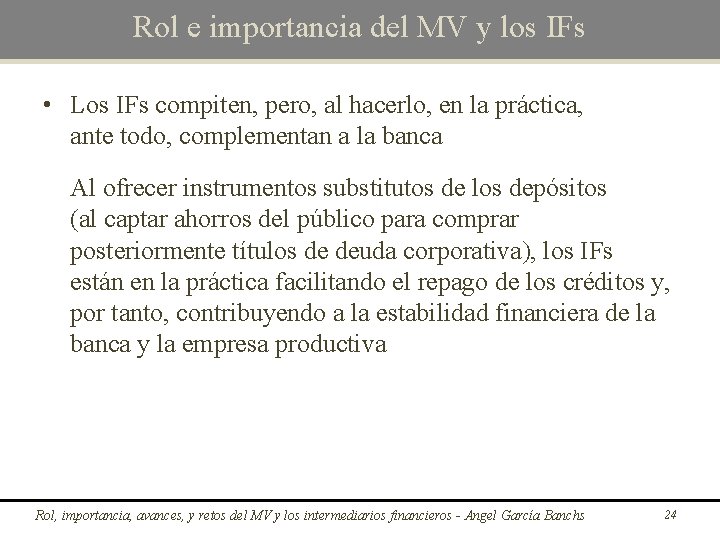 Rol e importancia del MV y los IFs

• Los IFs compiten, pero, al hacerlo, en la práctica, ante todo, complementan a la banca

Al ofrecer instrumentos substitutos de los depósitos (al captar ahorros del público para comprar posteriormente títulos de deuda corporativa), los IFs están en la práctica facilitando el repago de los créditos y, por tanto, contribuyendo a la estabilidad financiera de la banca y la empresa productiva

Rol, importancia, avances, y retos del MV y los intermediarios financieros - Angel García Banchs 24